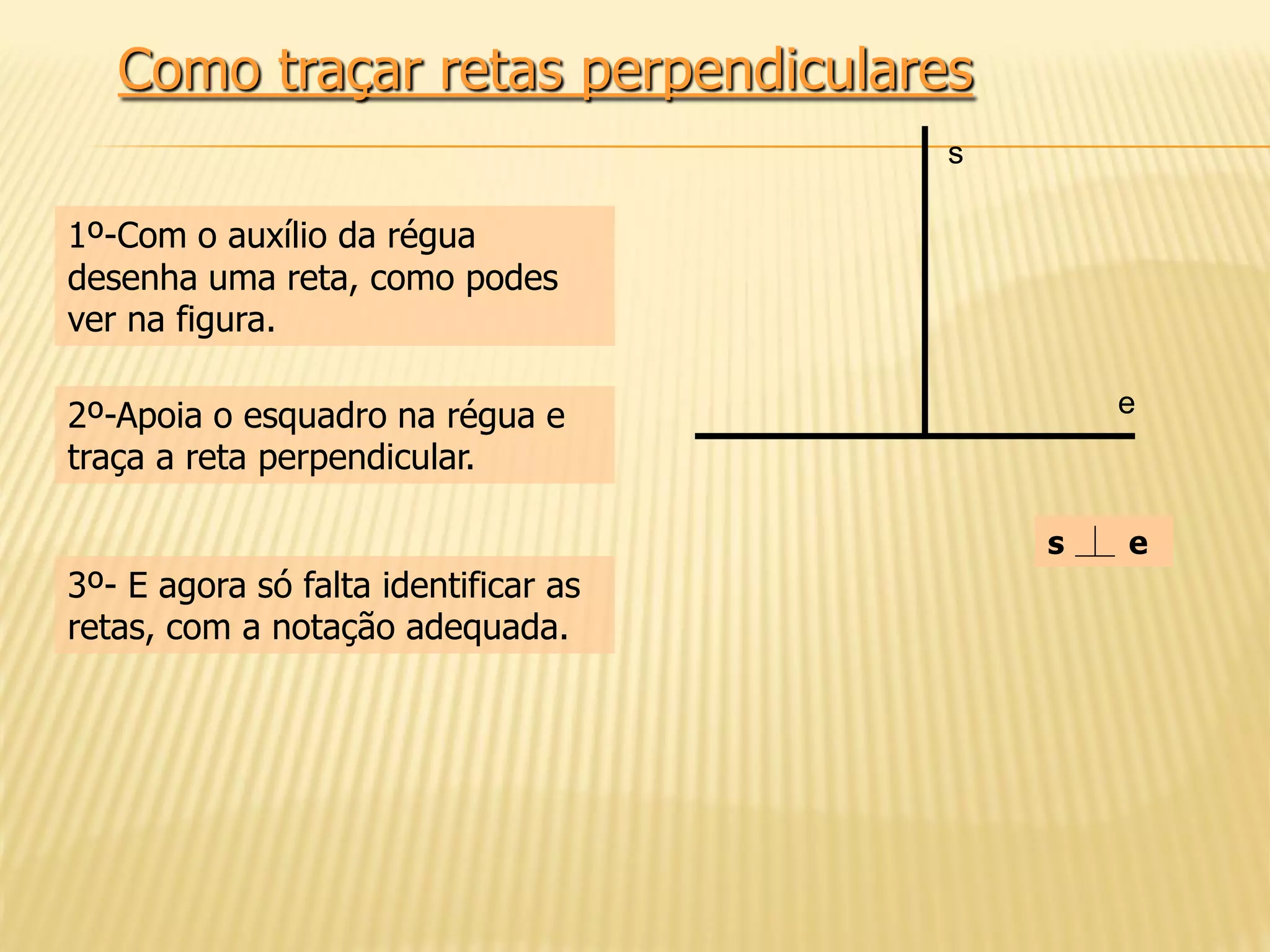 Como traçar retas perpendiculares

1º-Com o auxílio da régua desenha uma reta, como podes ver na figura.

2º-Apoia o esquadro na régua e traça a reta perpendicular.

3º- E agora só falta identificar as retas, com a notação adequada.

s

e

$s \perp e$